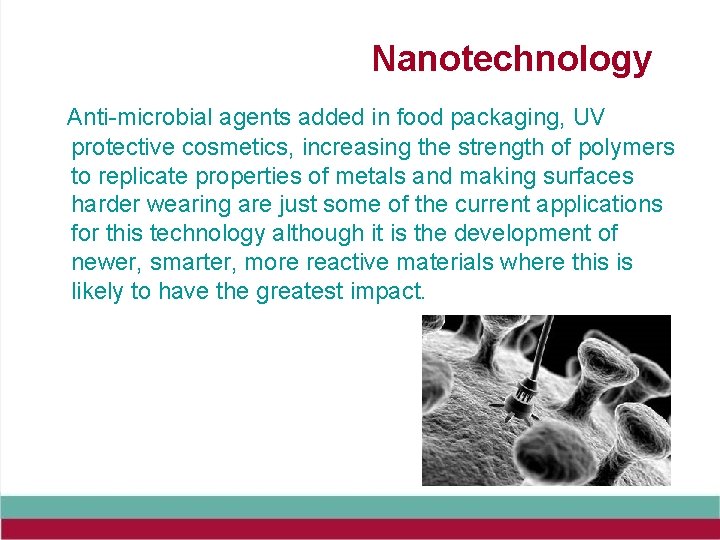 Nanotechnology

Anti-microbial agents added in food packaging, UV protective cosmetics, increasing the strength of polymers to replicate properties of metals and making surfaces harder wearing are just some of the current applications for this technology although it is the development of newer, smarter, more reactive materials where this is likely to have the greatest impact.